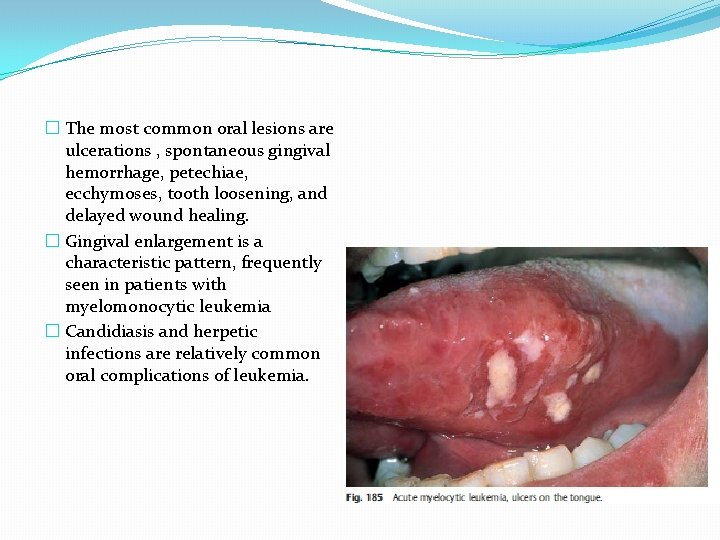 □ The most common oral lesions are ulcerations , spontaneous gingival hemorrhage, petechiae, ecchymoses, tooth loosening, and delayed wound healing.

□ Gingival enlargement is a characteristic pattern, frequently seen in patients with myelomonocytic leukemia

□ Candidiasis and herpetic infections are relatively common oral complications of leukemia.

Fig. 185 Acute myelocytic leukemia, ulcers on the tongue.